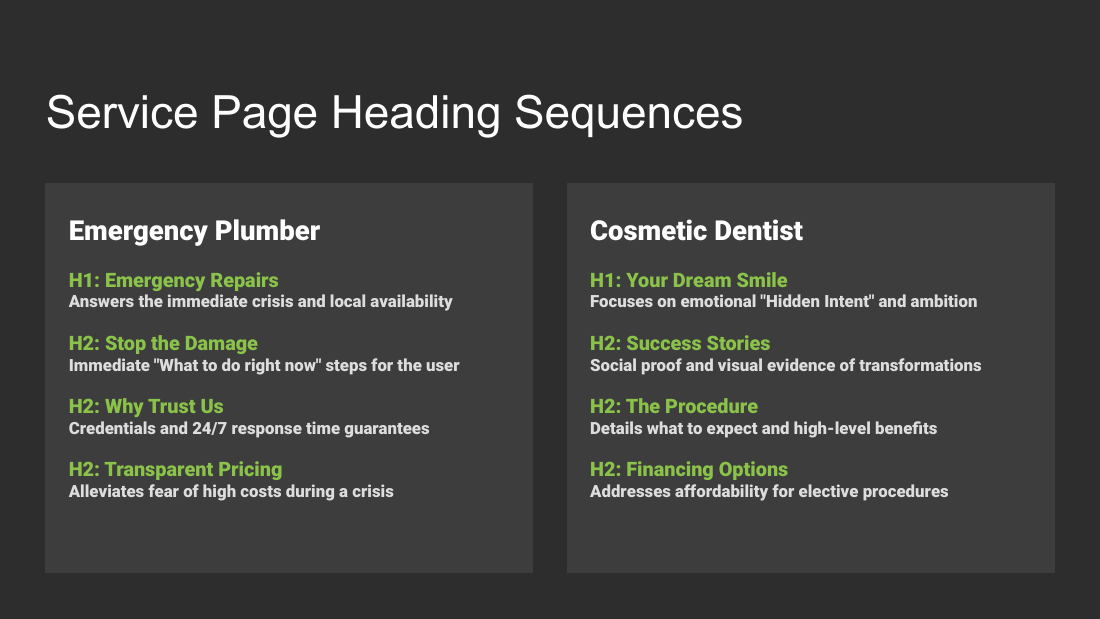 Service Page Heading Sequences

Emergency Plumber

H1: Emergency Repairs
Answers the immediate crisis and local availability

H2: Stop the Damage
Immediate "What to do right now" steps for the user

H2: Why Trust Us
Credentials and 24/7 response time guarantees

H2: Transparent Pricing
Alleviates fear of high costs during a crisis

Cosmetic Dentist

H1: Your Dream Smile
Focuses on emotional "Hidden Intent" and ambition

H2: Success Stories
Social proof and visual evidence of transformations

H2: The Procedure
Details what to expect and high-level benefits

H2: Financing Options
Addresses affordability for elective procedures